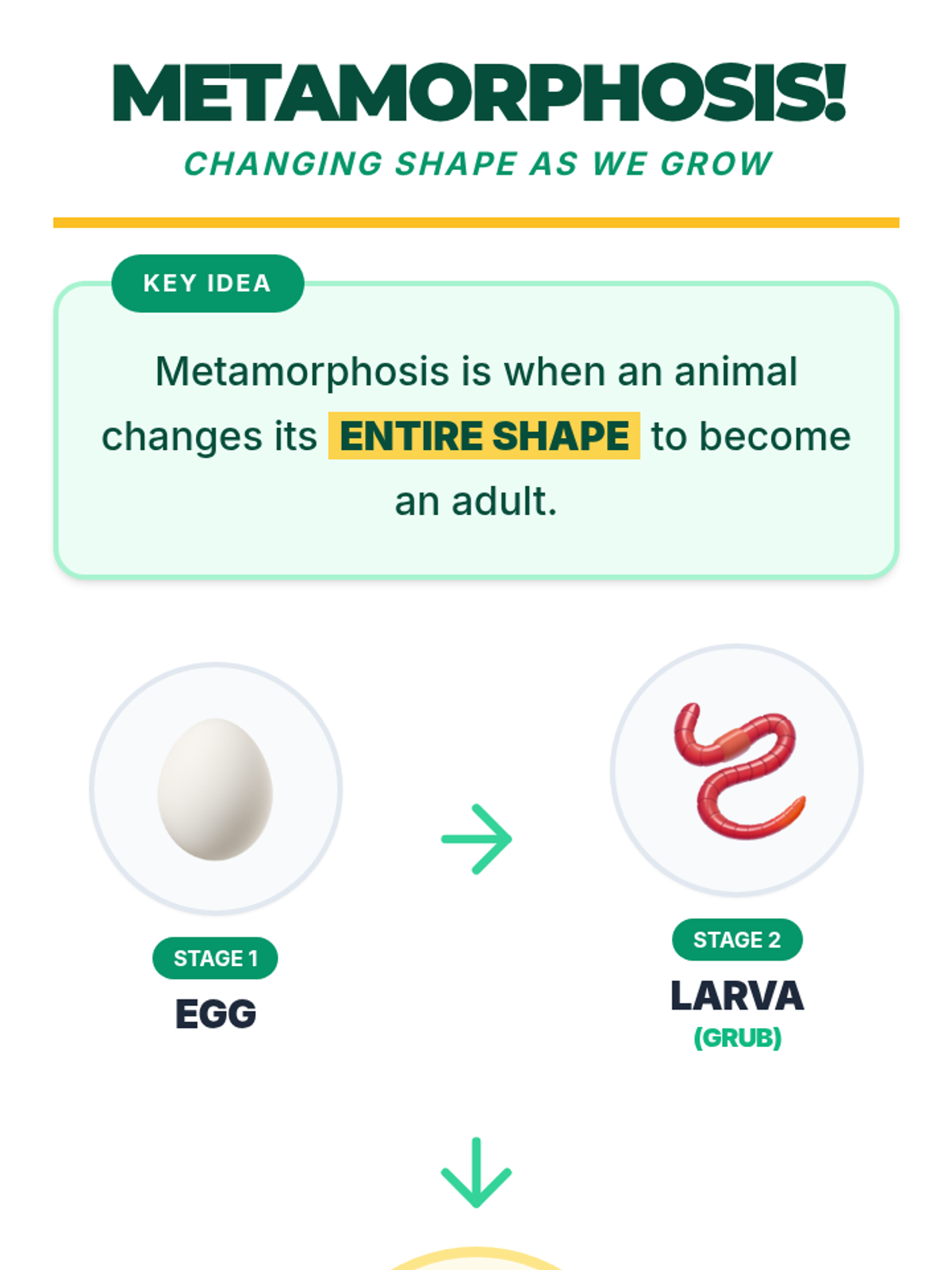 METAMORPHOSIS!

CHANGING SHAPE AS WE GROW

KEY IDEA

Metamorphosis is when an animal changes its ENTIRE SHAPE to become an adult.

STAGE 1
EGG

STAGE 2
LARVA
(GRUB)